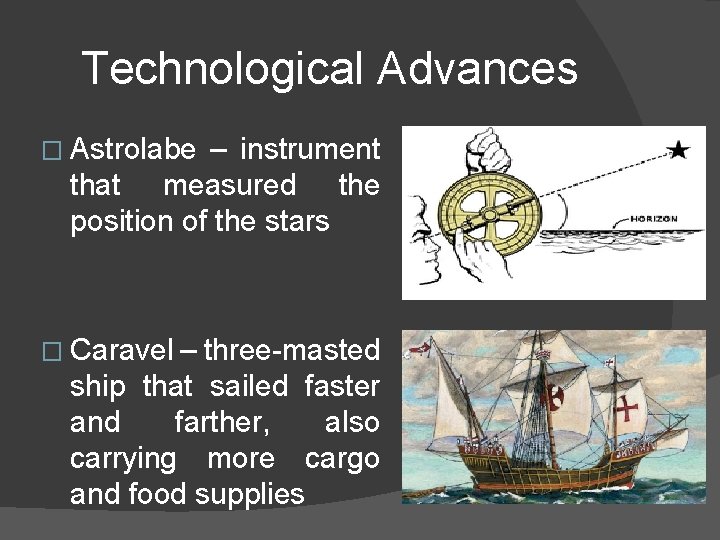 Technological Advances

□ Astrolabe – instrument that measured the position of the stars

HORIZON

□ Caravel – three-masted ship that sailed faster and farther, also carrying more cargo and food supplies